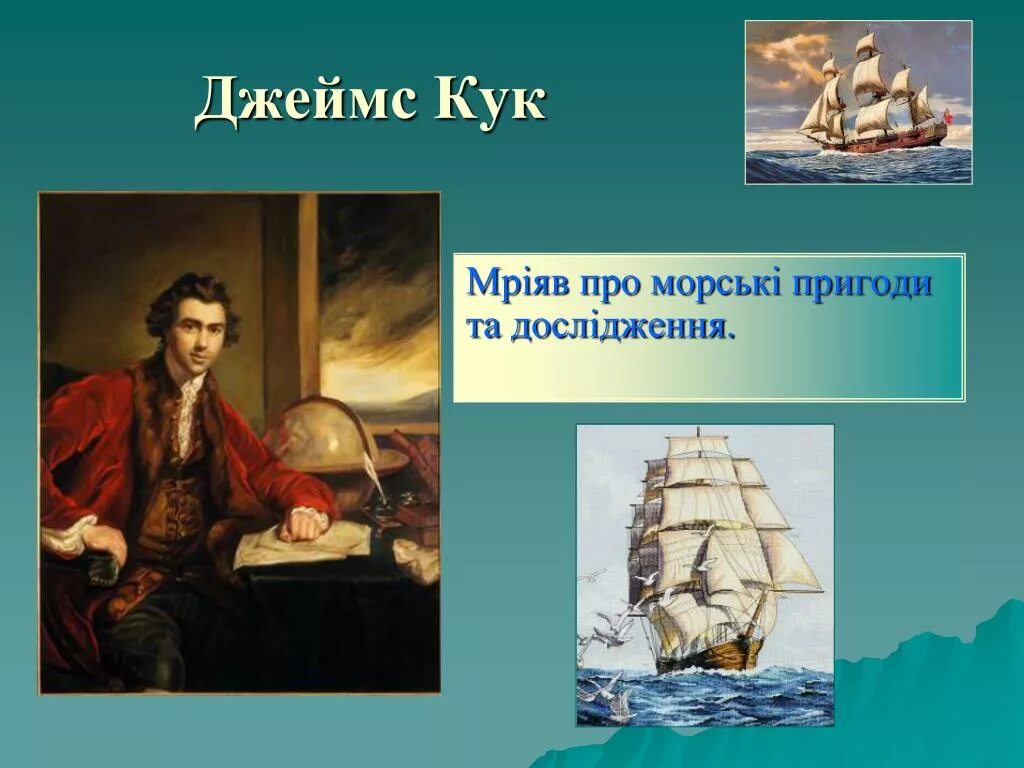 Джеймс Кук

Мріяв про морські пригоди та дослідження.